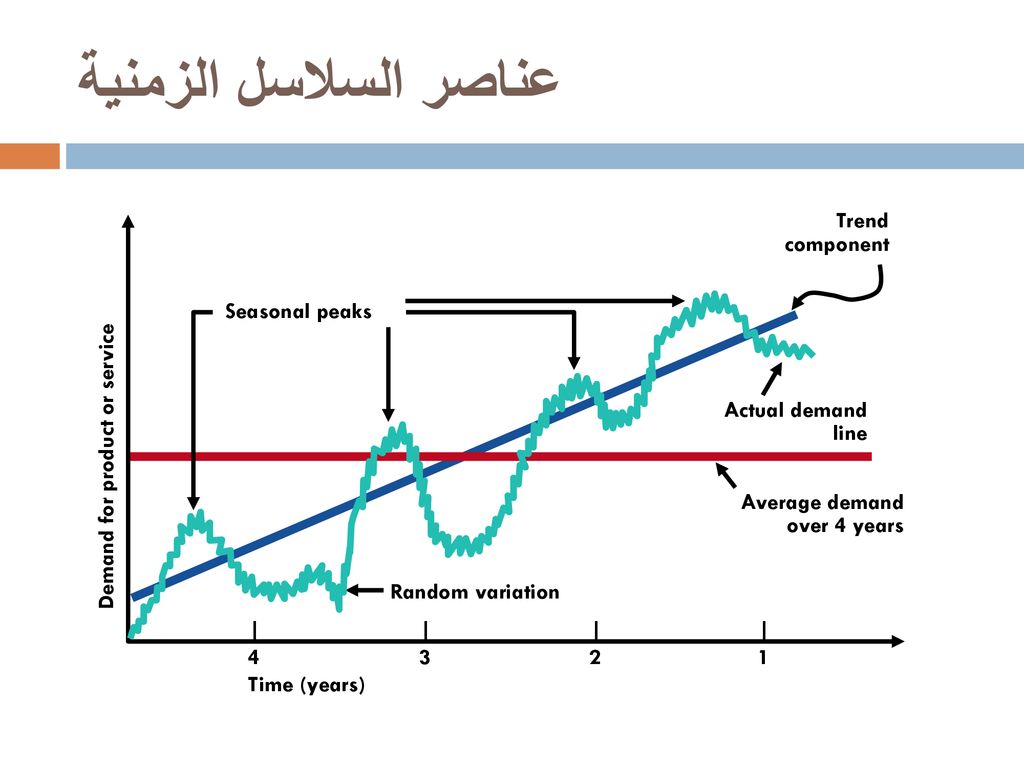 عناصر السلاسل الزمنية

Trend component

Seasonal peaks

Demand for product or service

Actual demand line

Average demand over 4 years

Random variation

4
3
2
1

Time (years)